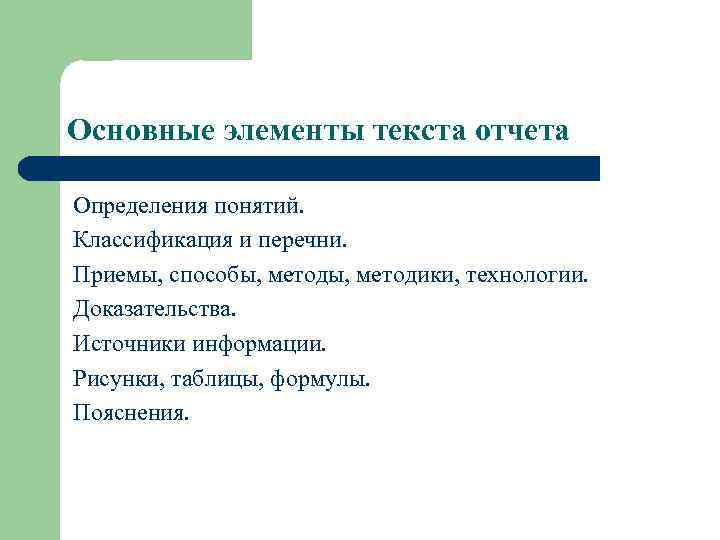 Основные элементы текста отчета

Определения понятий.

Классификация и перечни.

Приемы, способы, методы, методики, технологии.

Доказательства.

Источники информации.

Рисунки, таблицы, формулы.

Пояснения.